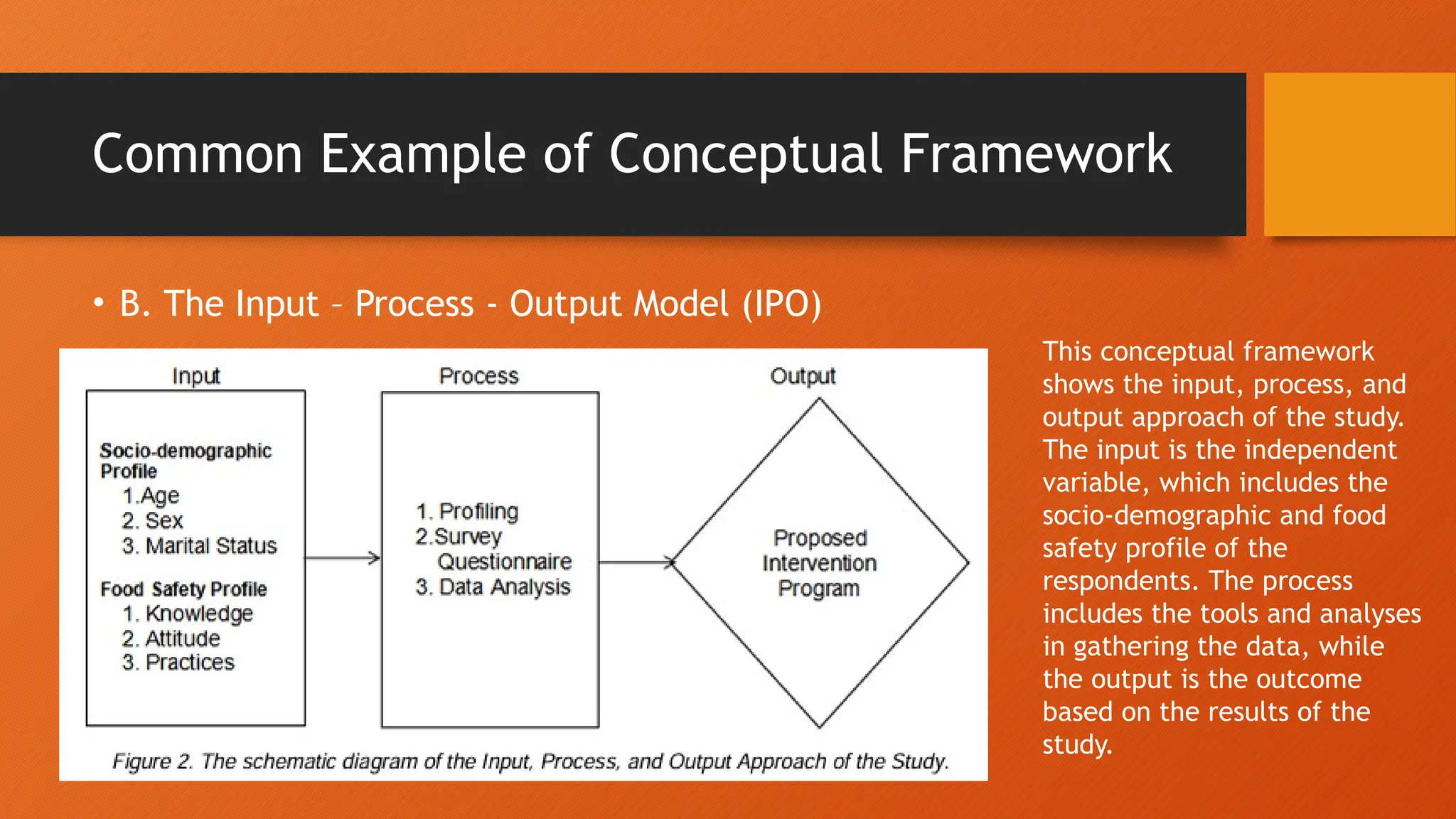 Common Example of Conceptual Framework

• B. The Input – Process - Output Model (IPO)

Input

Socio-demographic Profile
1.Age
2. Sex
3. Marital Status

Food Safety Profile
1. Knowledge
2. Attitude
3. Practices

Process

1. Profiling
2.Survey Questionnaire
3. Data Analysis

Output

Proposed Intervention Program

Figure 2. The schematic diagram of the Input, Process, and Output Approach of the Study.

This conceptual framework shows the input, process, and output approach of the study. The input is the independent variable, which includes the socio-demographic and food safety profile of the respondents. The process includes the tools and analyses in gathering the data, while the output is the outcome based on the results of the study.